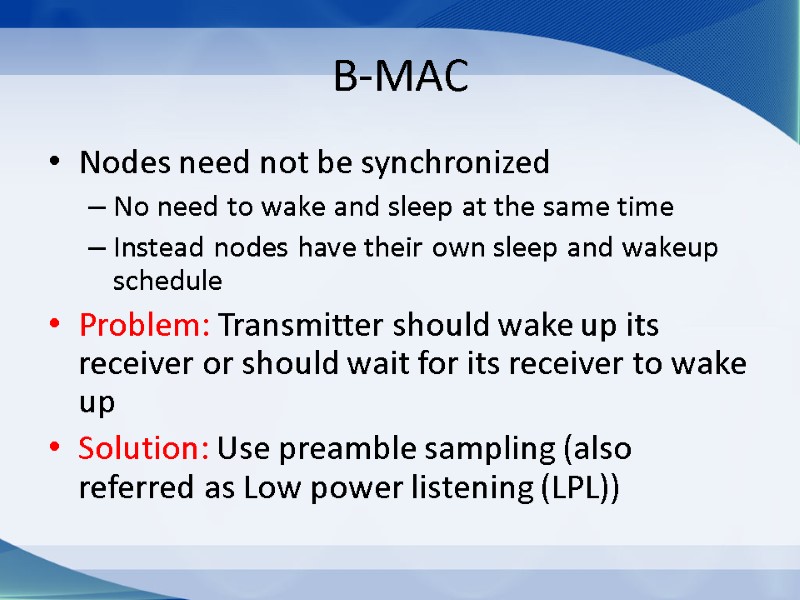 B-MAC

• Nodes need not be synchronized
  – No need to wake and sleep at the same time
  – Instead nodes have their own sleep and wakeup schedule
• Problem: Transmitter should wake up its receiver or should wait for its receiver to wake up
• Solution: Use preamble sampling (also referred as Low power listening (LPL))